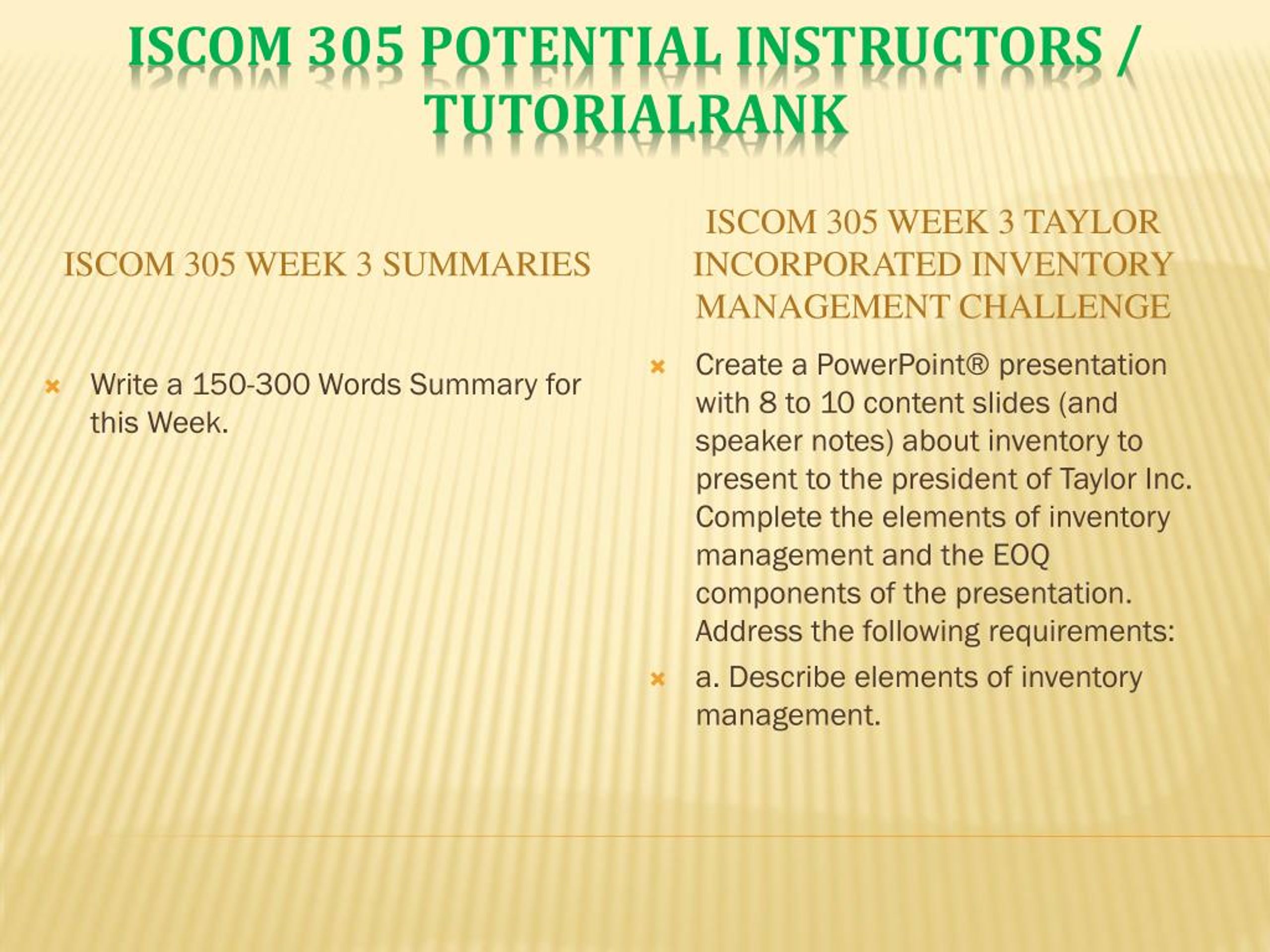 ISCOM 305 POTENTIAL INSTRUCTORS / TUTORIALRANK

ISCOM 305 WEEK 3 SUMMARIES

Write a 150-300 Words Summary for this Week.

ISCOM 305 WEEK 3 TAYLOR INCORPORATED INVENTORY MANAGEMENT CHALLENGE

Create a PowerPoint® presentation with 8 to 10 content slides (and speaker notes) about inventory to present to the president of Taylor Inc. Complete the elements of inventory management and the EOQ components of the presentation. Address the following requirements:

a. Describe elements of inventory management.